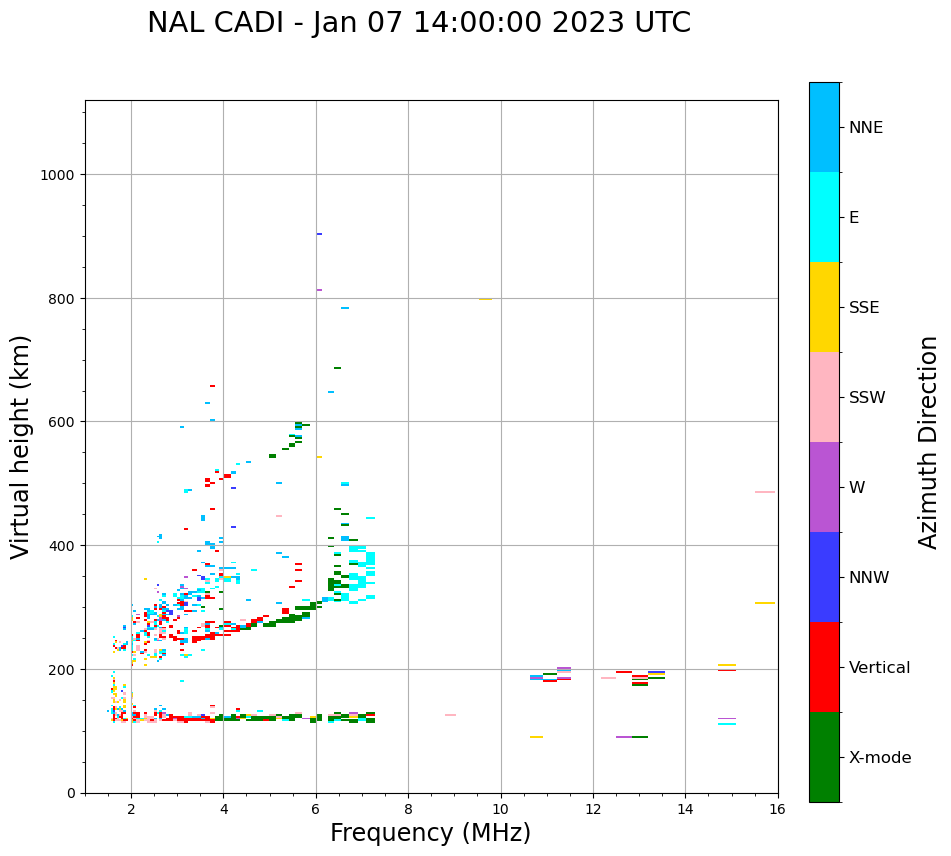 NAL CADI - Jan 07 14:00:00 2023 UTC

Virtual height (km)

1000
800
600
400
200
0

2
4
6
8
10
12
14
16

Frequency (MHz)

NNE
E
SSE
SSW
W
NNW
Vertical
X-mode

Azimuth Direction